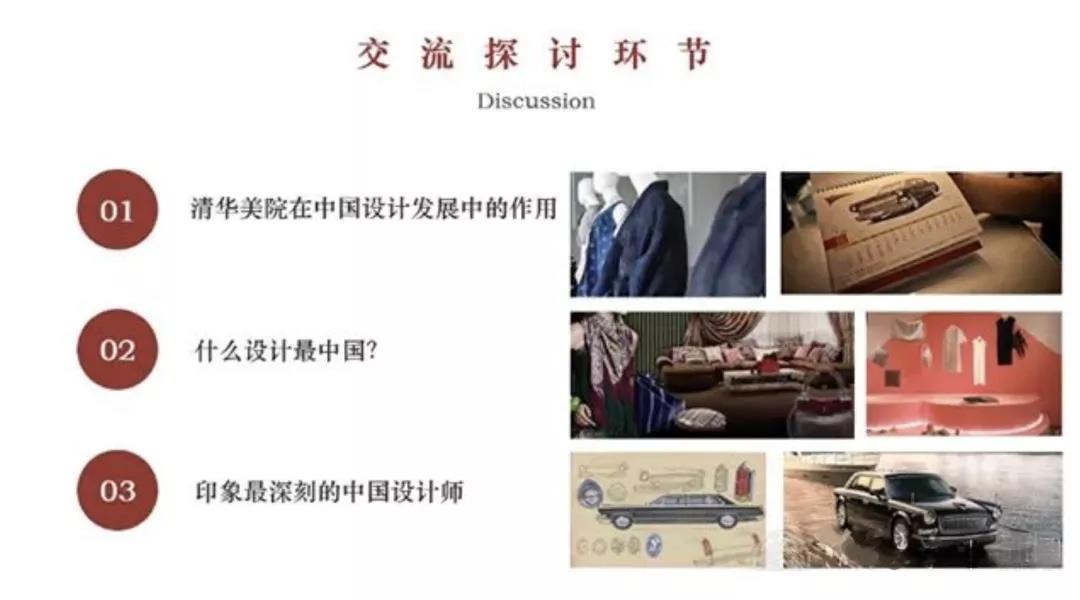 交流探讨环节

Discussion

01 清华美院在中国设计发展中的作用

02 什么设计最中国?

03 印象最深刻的中国设计师